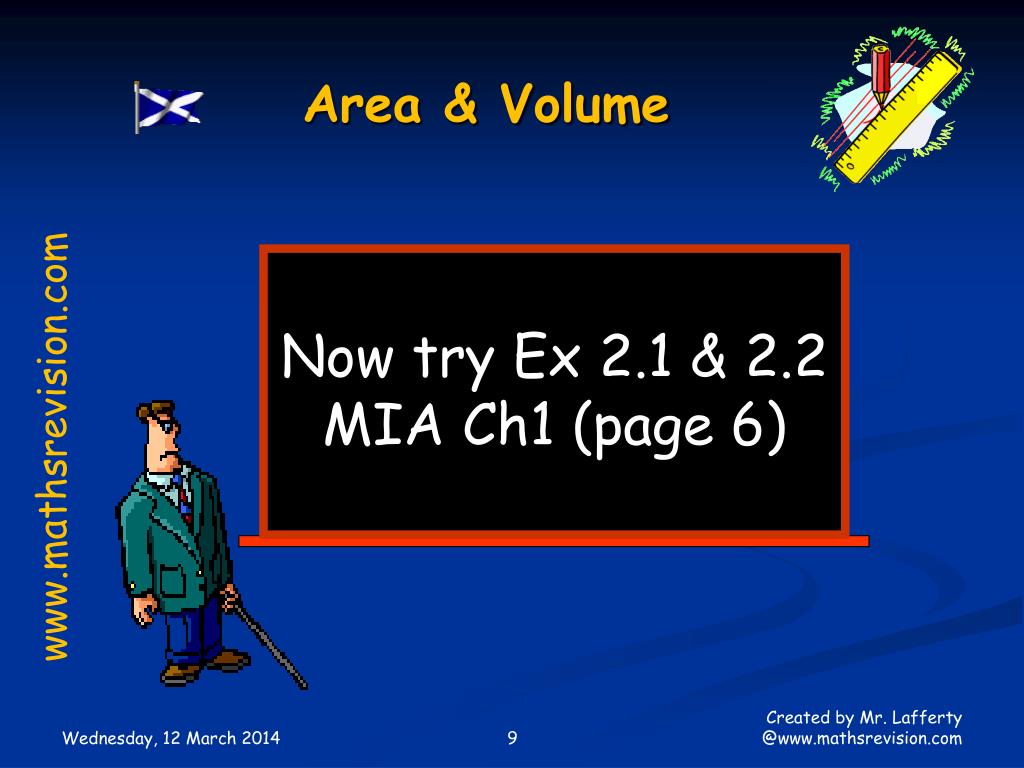 Area & Volume

www.mathsrevision.com

Now try Ex 2.1 & 2.2
MIA Ch1 (page 6)

Wednesday, 12 March 2014

9

Created by Mr. Lafferty
@www.mathsrevision.com